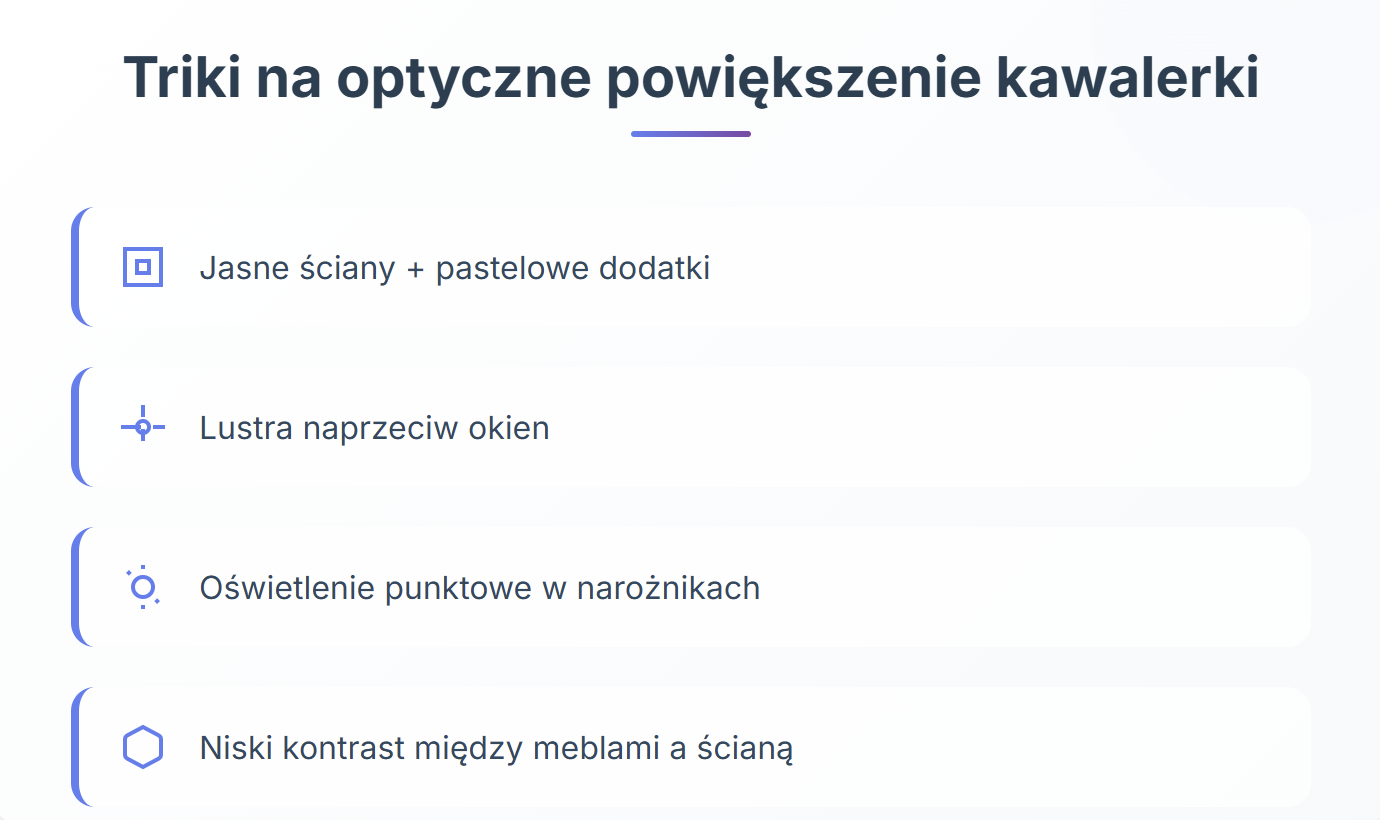 Triki na optyczne powiększenie kawalerki

Jasne ściany + pastelowe dodatki

Lustra naprzeciw okien

Oświetlenie punktowe w narożnikach

Niski kontrast między meblami a ścianą